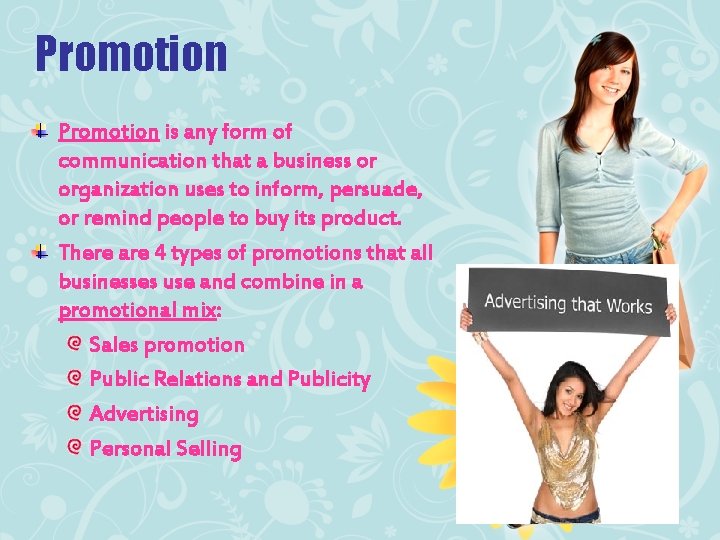 Promotion

Promotion is any form of communication that a business or organization uses to inform, persuade, or remind people to buy its product.

There are 4 types of promotions that all businesses use and combine in a promotional mix:

Sales promotion

Public Relations and Publicity

Advertising

Personal Selling

Advertising that Works